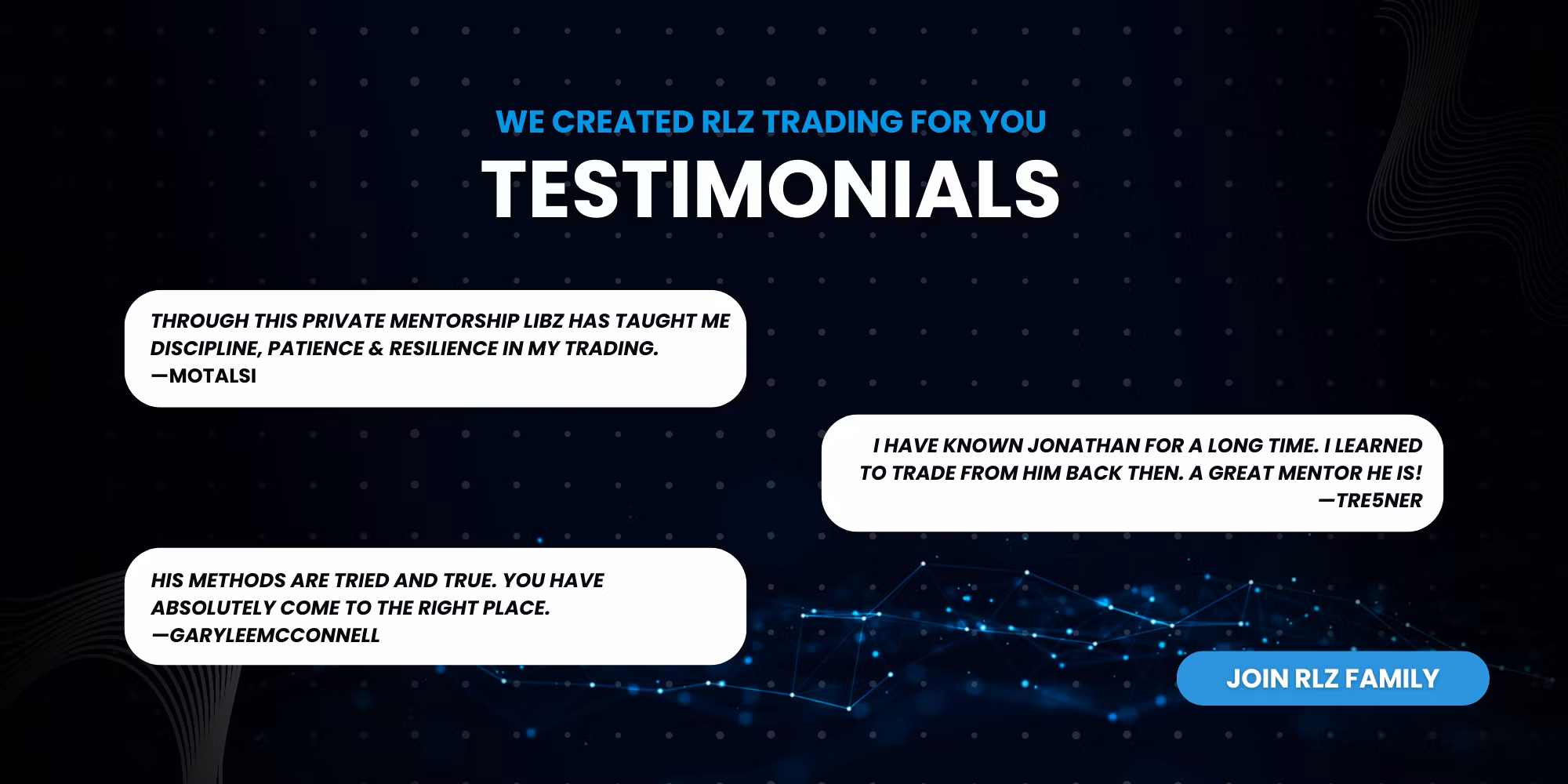 WE CREATED RLZ TRADING FOR YOU

TESTIMONIALS

THROUGH THIS PRIVATE MENTORSHIP LIBZ HAS TAUGHT ME DISCIPLINE, PATIENCE & RESILIENCE IN MY TRADING.
—MOTALSI

I HAVE KNOWN JONATHAN FOR A LONG TIME. I LEARNED TO TRADE FROM HIM BACK THEN. A GREAT MENTOR HE IS!
—TRE5NER

HIS METHODS ARE TRIED AND TRUE. YOU HAVE ABSOLUTELY COME TO THE RIGHT PLACE.
—GARYLEEMCCONNELL

JOIN RLZ FAMILY